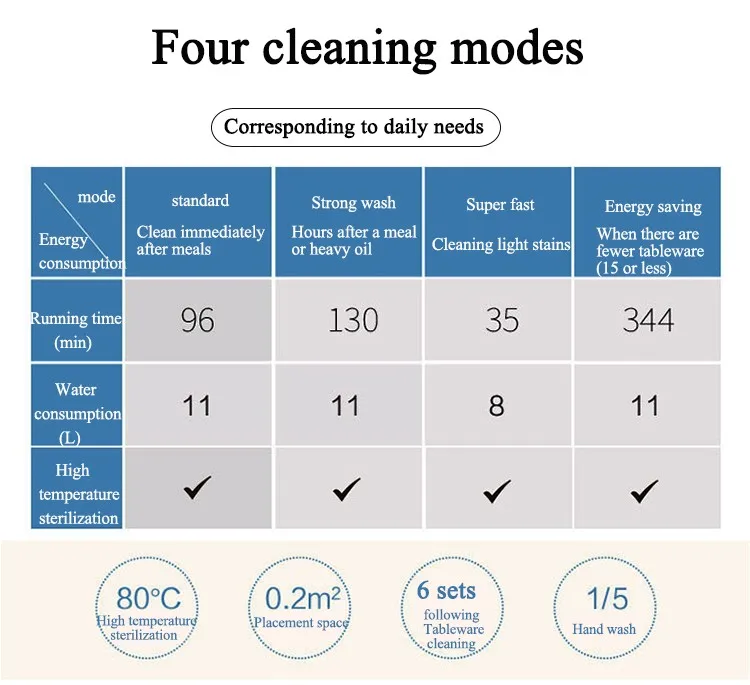 Four cleaning modes

Corresponding to daily needs

| mode / Energy consumption | standard Clean immediately after meals | Strong wash Hours after a meal or heavy oil | Super fast Cleaning light stains | Energy saving When there are fewer tableware (15 or less) |
|---|---|---|---|---|
| Running time (min) | 96 | 130 | 35 | 344 |
| Water consumption (L) | 11 | 11 | 8 | 11 |
| High temperature sterilization | ✓ | ✓ | ✓ | ✓ |

80°C High temperature sterilization

0.2m² Placement space

6 sets following Tableware cleaning

1/5 Hand wash